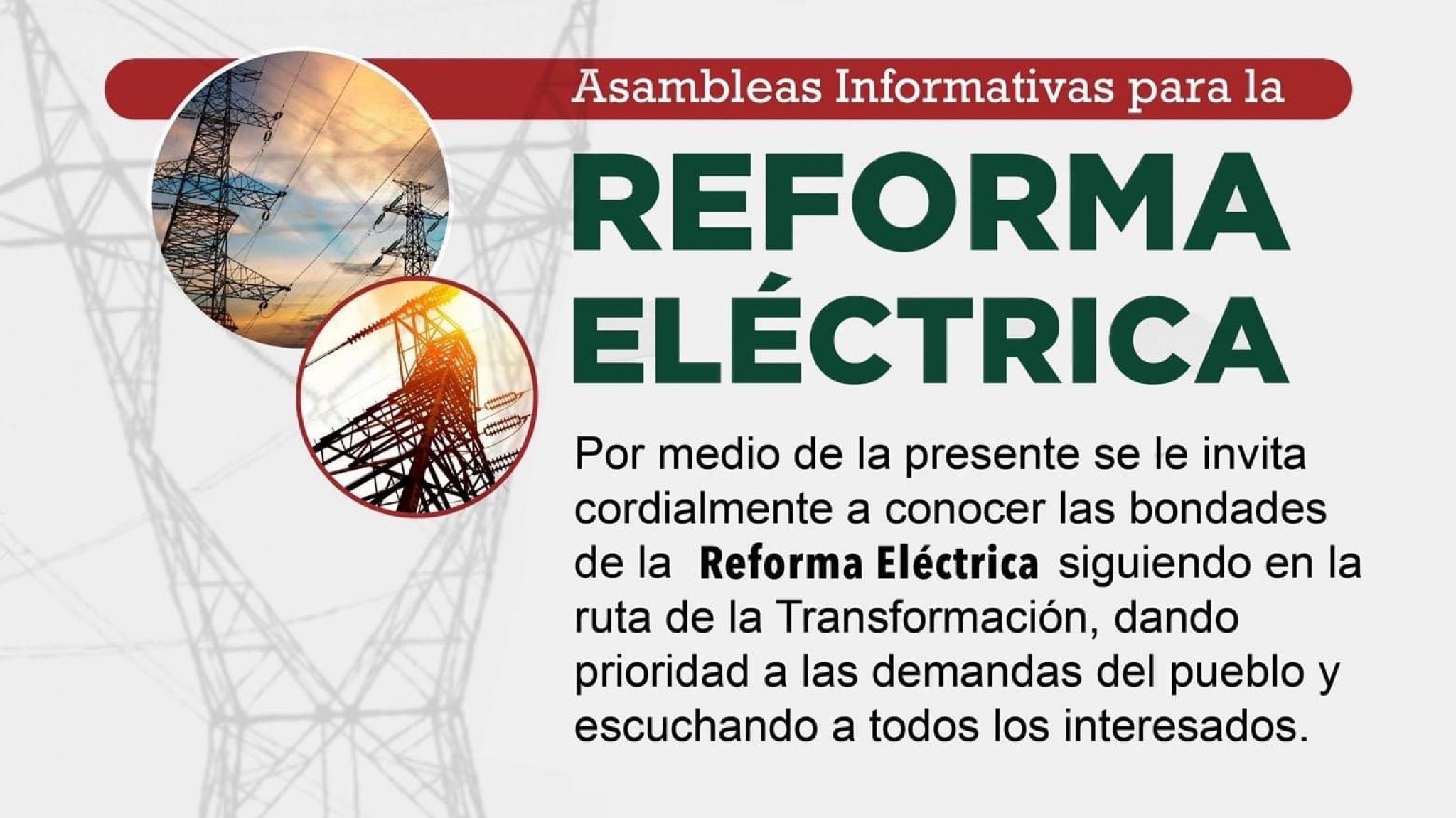 Asambleas Informativas para la

REFORMA ELÉCTRICA

Por medio de la presente se le invita cordialmente a conocer las bondades de la Reforma Eléctrica siguiendo en la ruta de la Transformación, dando prioridad a las demandas del pueblo y escuchando a todos los interesados.